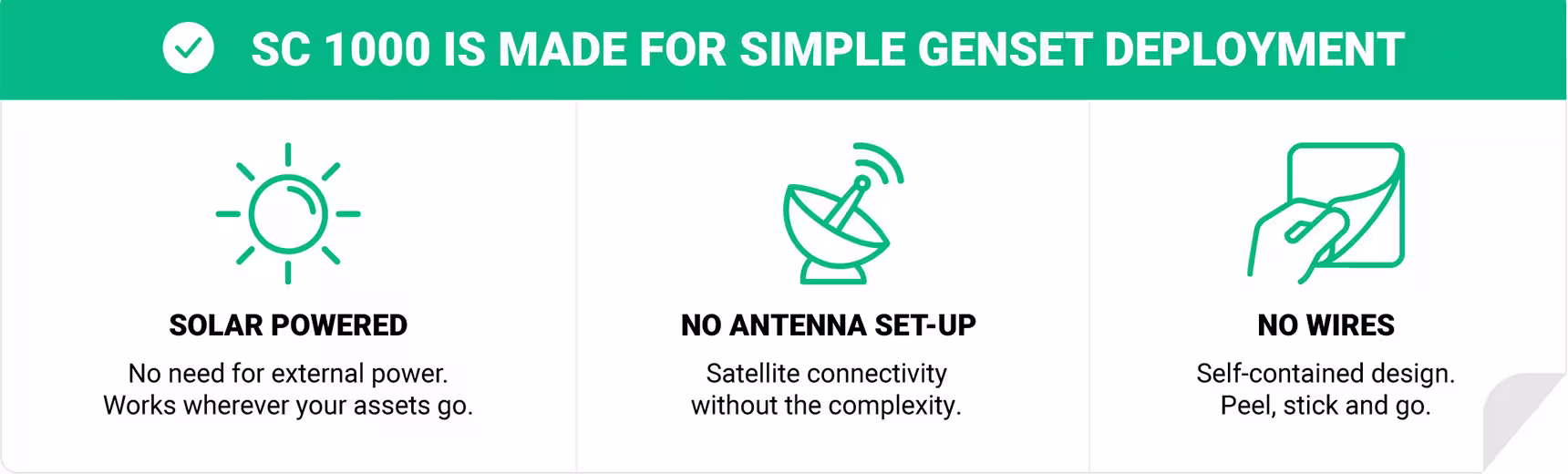 SC 1000 IS MADE FOR SIMPLE GENSET DEPLOYMENT

SOLAR POWERED

No need for external power. Works wherever your assets go.

NO ANTENNA SET-UP

Satellite connectivity without the complexity.

NO WIRES

Self-contained design. Peel, stick and go.